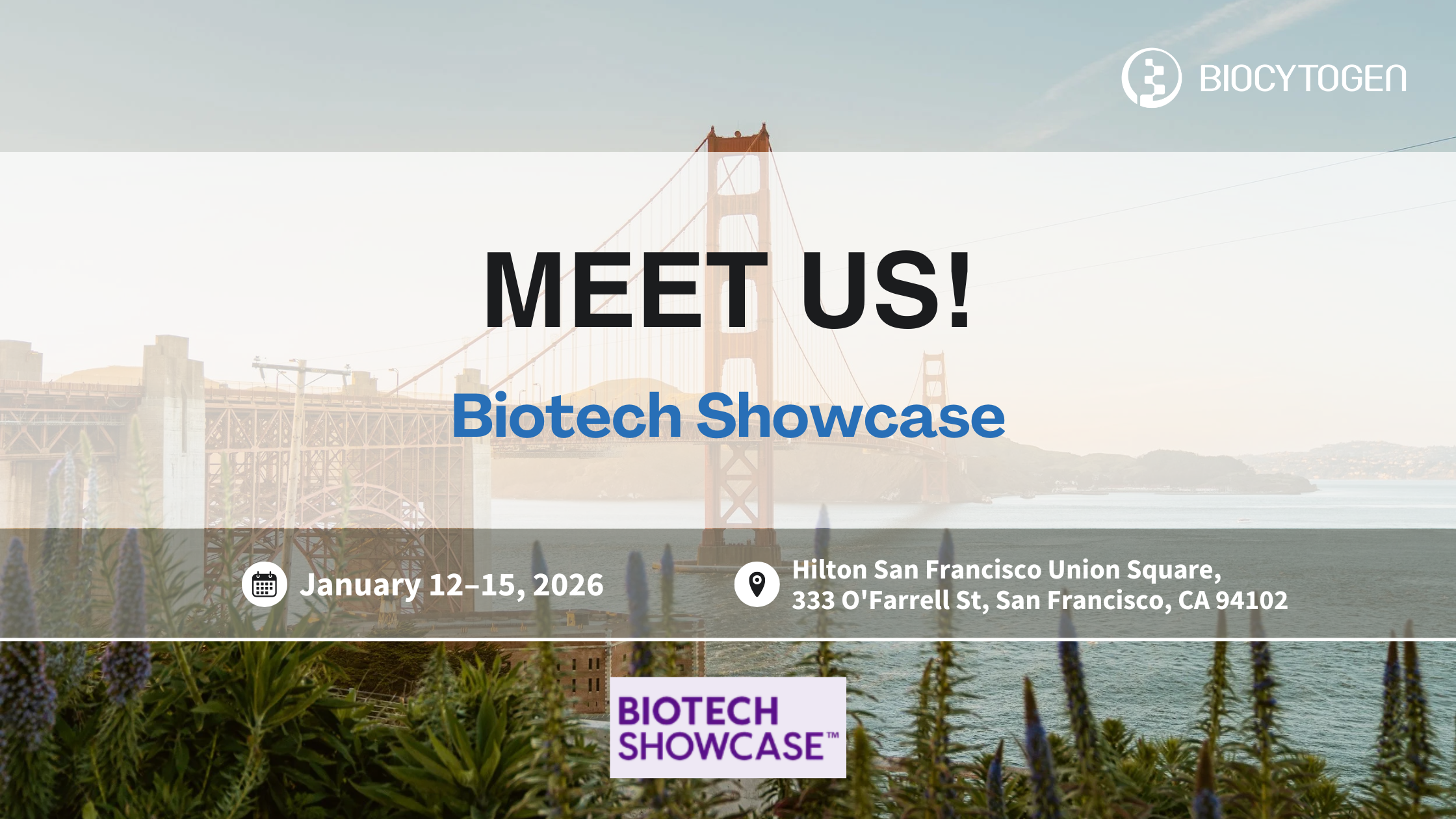 BIOCYTOGEN

MEET US!

Biotech Showcase

January 12–15, 2026

Hilton San Francisco Union Square, 333 O'Farrell St, San Francisco, CA 94102

BIOTECH SHOWCASE™